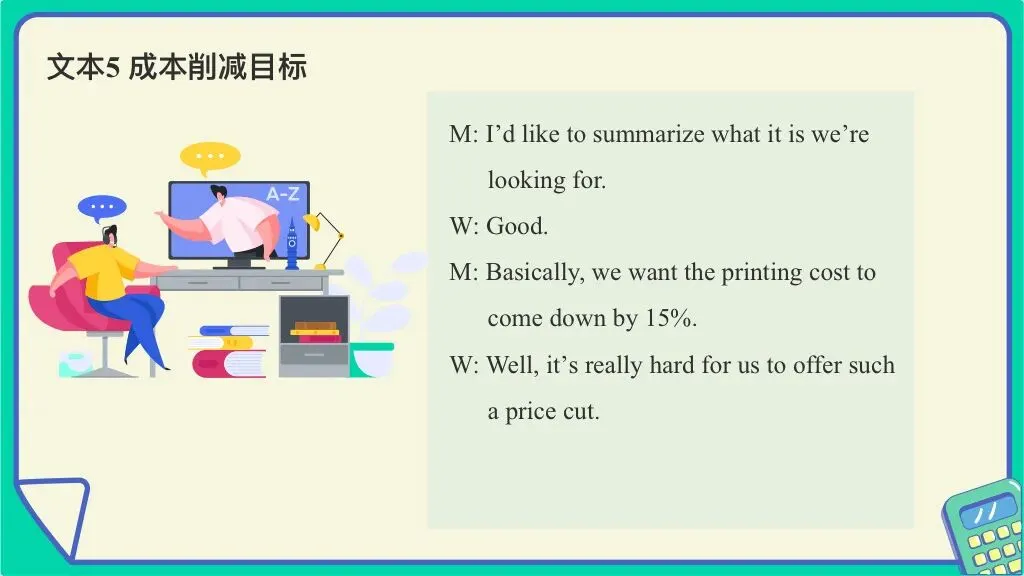 文本5 成本削减目标

A-Z

M: I’d like to summarize what it is we’re looking for.

W: Good.

M: Basically, we want the printing cost to come down by 15%.

W: Well, it’s really hard for us to offer such a price cut.